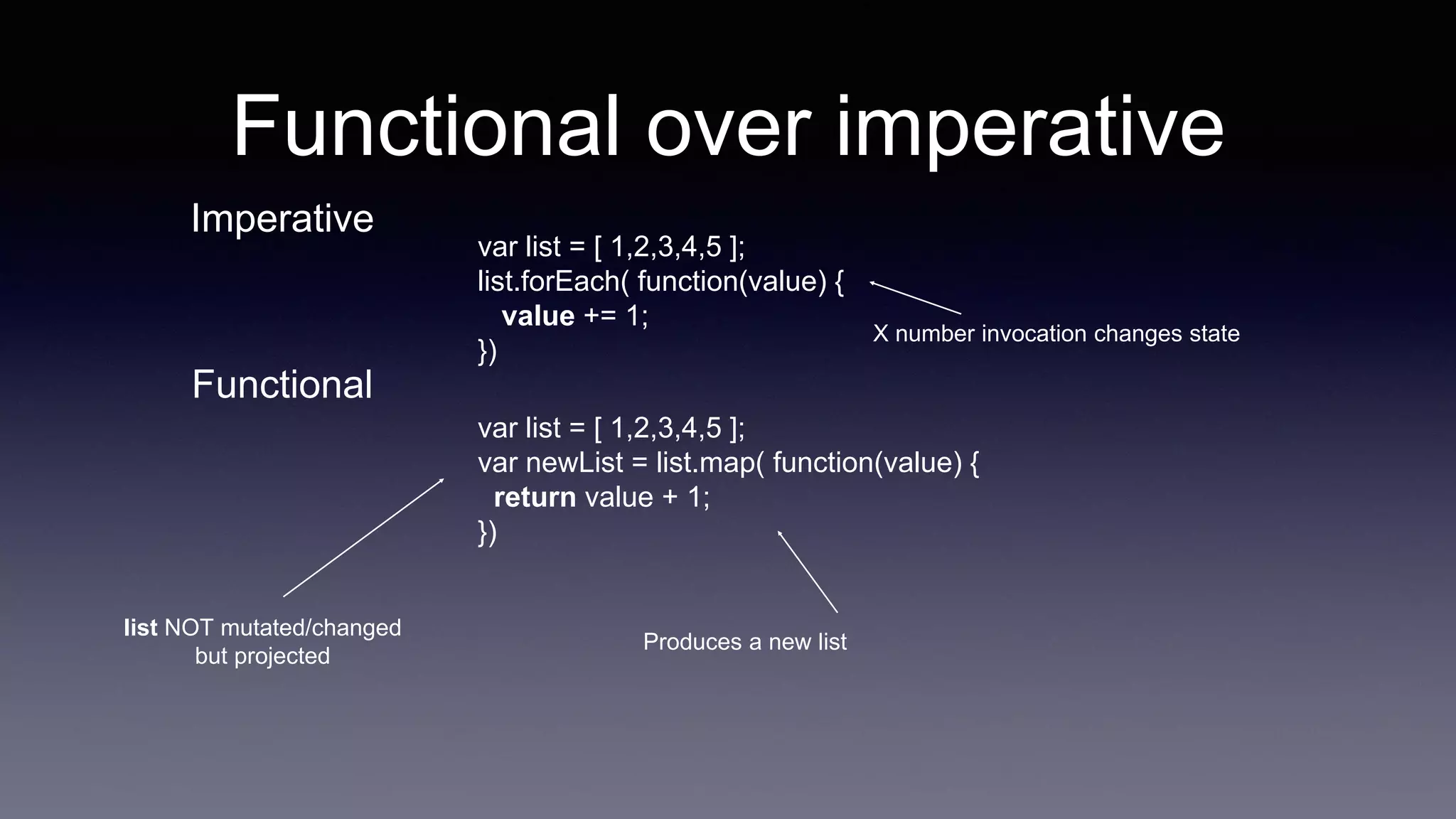 Functional over imperative

Imperative

var list = [ 1,2,3,4,5 ];
list.forEach( function(value) {
value += 1;
})

X number invocation changes state

Functional

var list = [ 1,2,3,4,5 ];
var newList = list.map( function(value) {
return value + 1;
})

list NOT mutated/changed but projected

Produces a new list